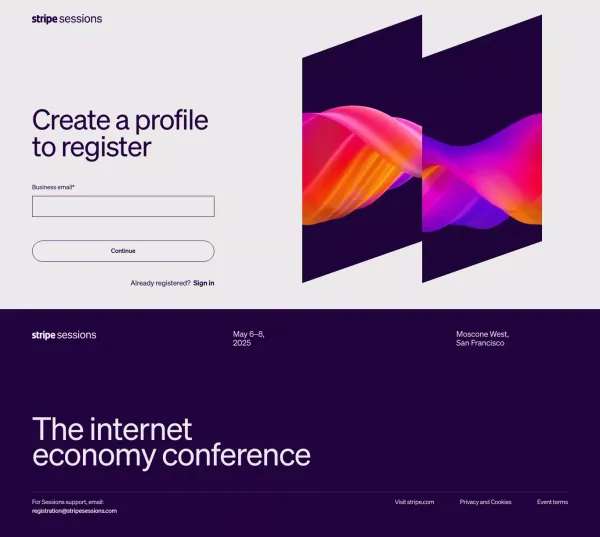 stripe sessions

Create a profile to register

Business email*

Continue

Already registered? Sign in

stripe sessions

May 6–8, 2025

Moscone West, San Francisco

The internet economy conference

For Sessions support, email:
registration@stripesessions.com

Visit stripe.com

Privacy and Cookies

Event terms